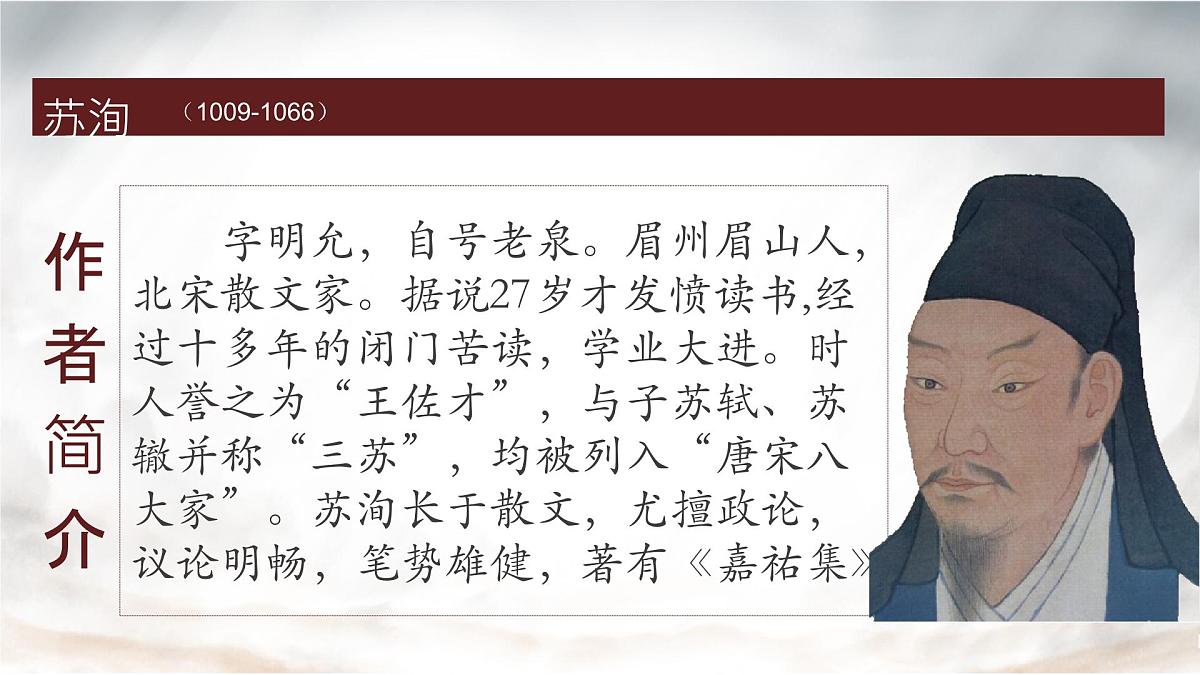 苏洵 （1009-1066）

作者简介

字明允，自号老泉。眉州眉山人，北宋散文家。据说27岁才发愤读书,经过十多年的闭门苦读，学业大进。时人誉之为“王佐才”，与子苏轼、苏辙并称“三苏”，均被列入“唐宋八大家”。苏洵长于散文，尤擅政论，议论明畅，笔势雄健，著有《嘉祐集》